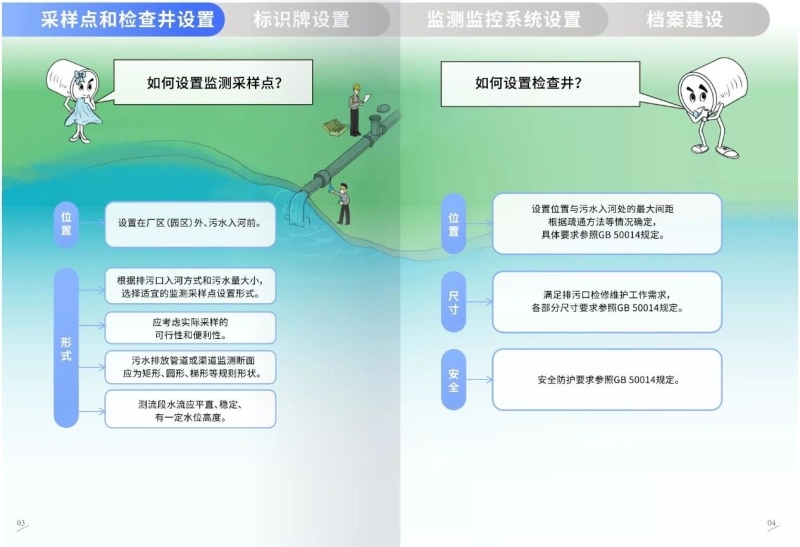 采样点和检查井设置　标识牌设置　监测监控系统设置　档案建设

如何设置监测采样点?

位置

设置在厂区(园区)外、污水入河前。

形式

根据排污口入河方式和污水量大小，选择适宜的监测采样点设置形式。

应考虑实际采样的可行性和便利性。

污水排放管道或渠道监测断面应为矩形、圆形、梯形等规则形状。

测流段水流应平直、稳定、有一定水位高度。

03

如何设置检查井?

位置

设置位置与污水入河处的最大间距根据疏通方法等情况确定，具体要求参照GB 50014规定。

尺寸

满足排污口检修维护工作需求，各部分尺寸要求参照GB 50014规定。

安全

安全防护要求参照GB 50014规定。

04